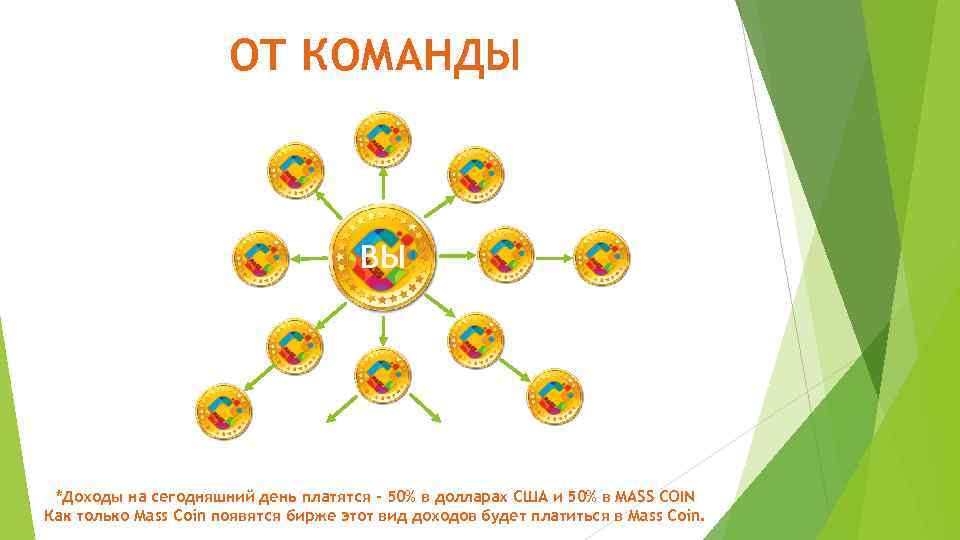 ОТ КОМАНДЫ

ВЫ

*Доходы на сегодняшний день платятся - 50% в долларах США и 50% в MASS COIN
Как только Mass Coin появятся бирже этот вид доходов будет платиться в Mass Coin.